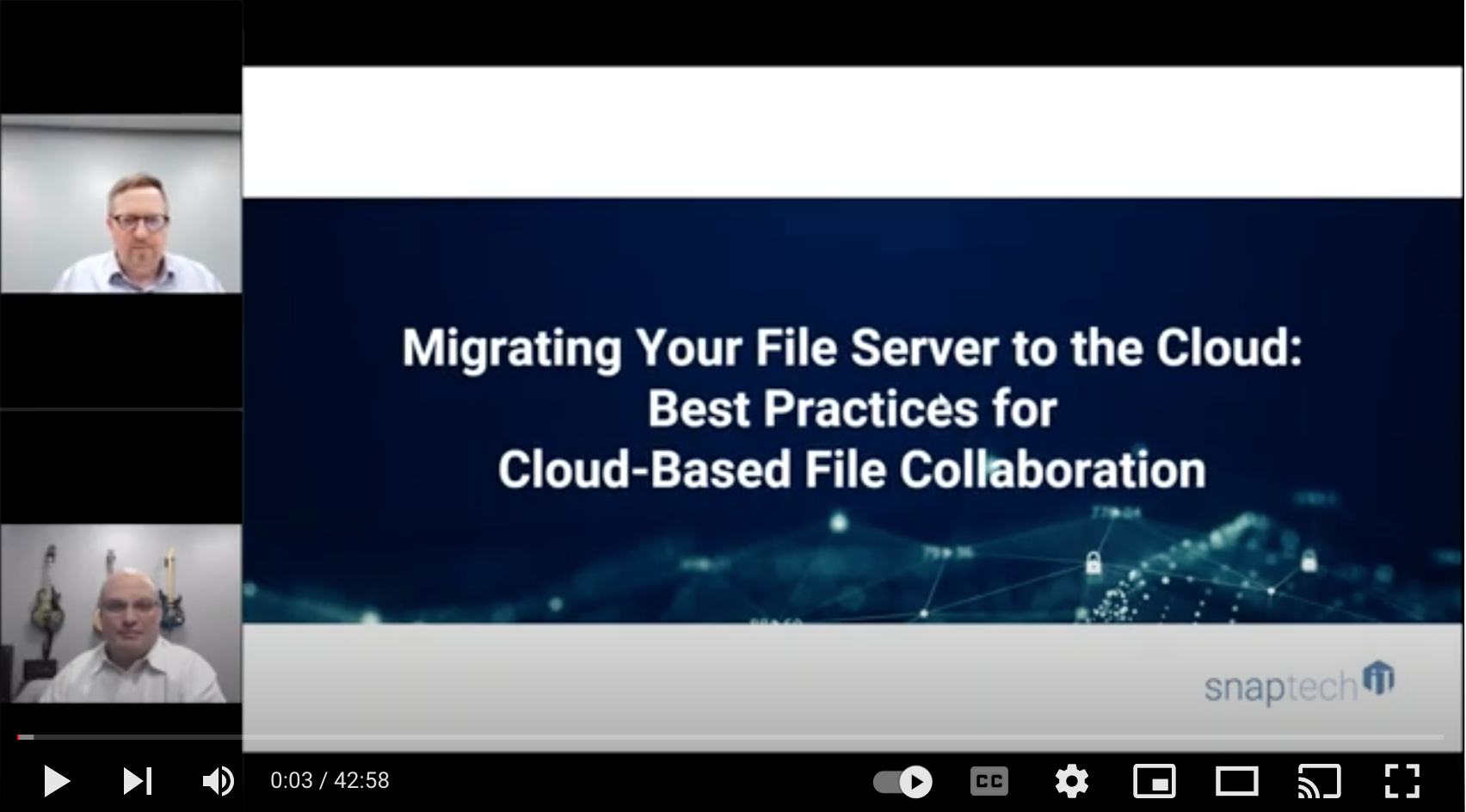 Migrating Your File Server to the Cloud:
Best Practices for
Cloud-Based File Collaboration

snaptech

0:03 / 42:58

CC